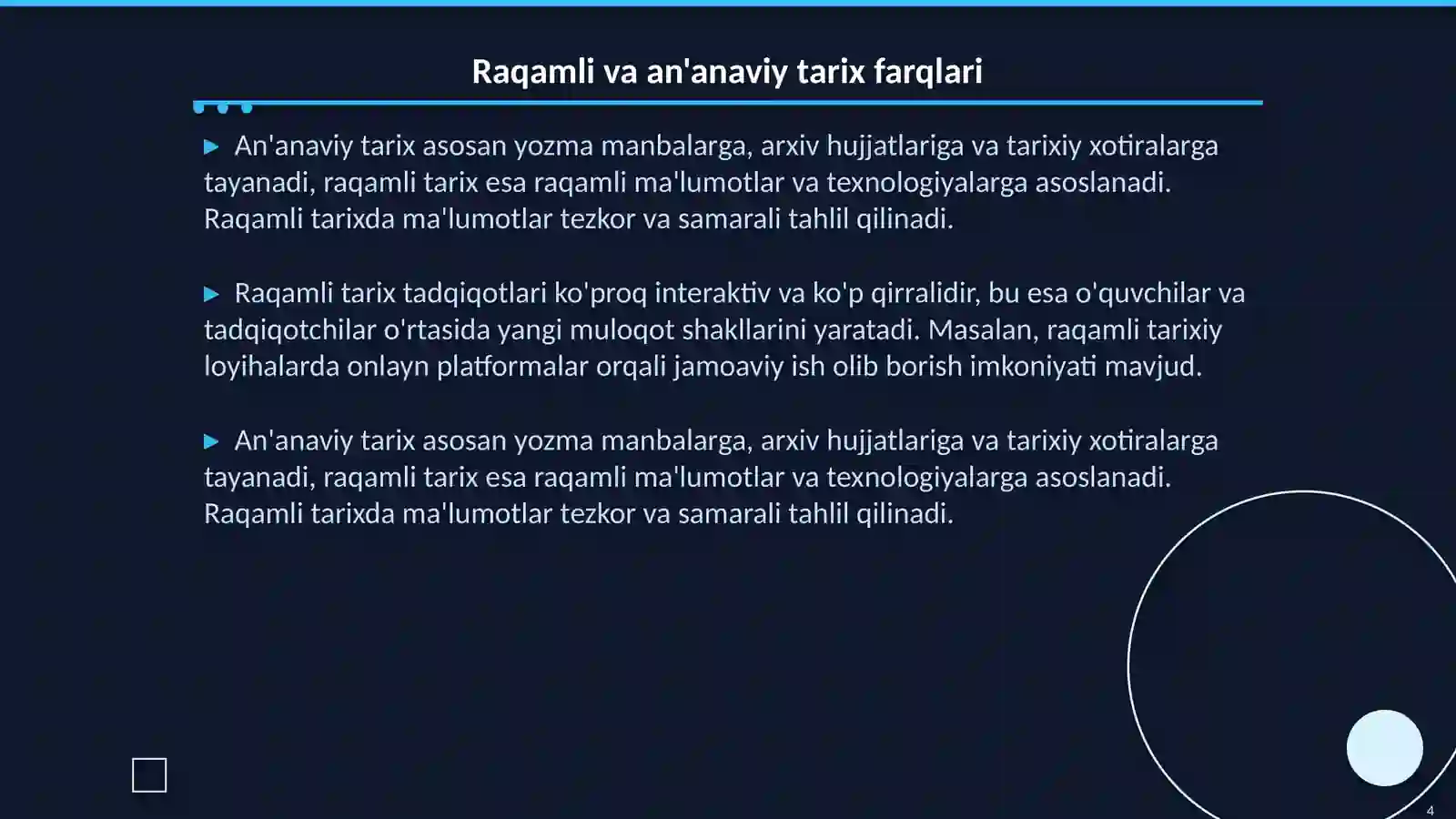 Raqamli va an'anaviy tarix farqlari

▶ An'anaviy tarix asosan yozma manbalarga, arxiv hujjatlariga va tarixiy xotiralarga tayanadi, raqamli tarix esa raqamli ma'lumotlar va texnologiyalarga asoslanadi. Raqamli tarixda ma'lumotlar tezkor va samarali tahlil qilinadi.

▶ Raqamli tarix tadqiqotlari ko'proq interaktiv va ko'p qirralidir, bu esa o'quvchilar va tadqiqotchilar o'rtasida yangi muloqot shakllarini yaratadi. Masalan, raqamli tarixiy loyihalarda onlayn platformalar orqali jamoaviy ish olib borish imkoniyati mavjud.

▶ An'anaviy tarix asosan yozma manbalarga, arxiv hujjatlariga va tarixiy xotiralarga tayanadi, raqamli tarix esa raqamli ma'lumotlar va texnologiyalarga asoslanadi. Raqamli tarixda ma'lumotlar tezkor va samarali tahlil qilinadi.

4